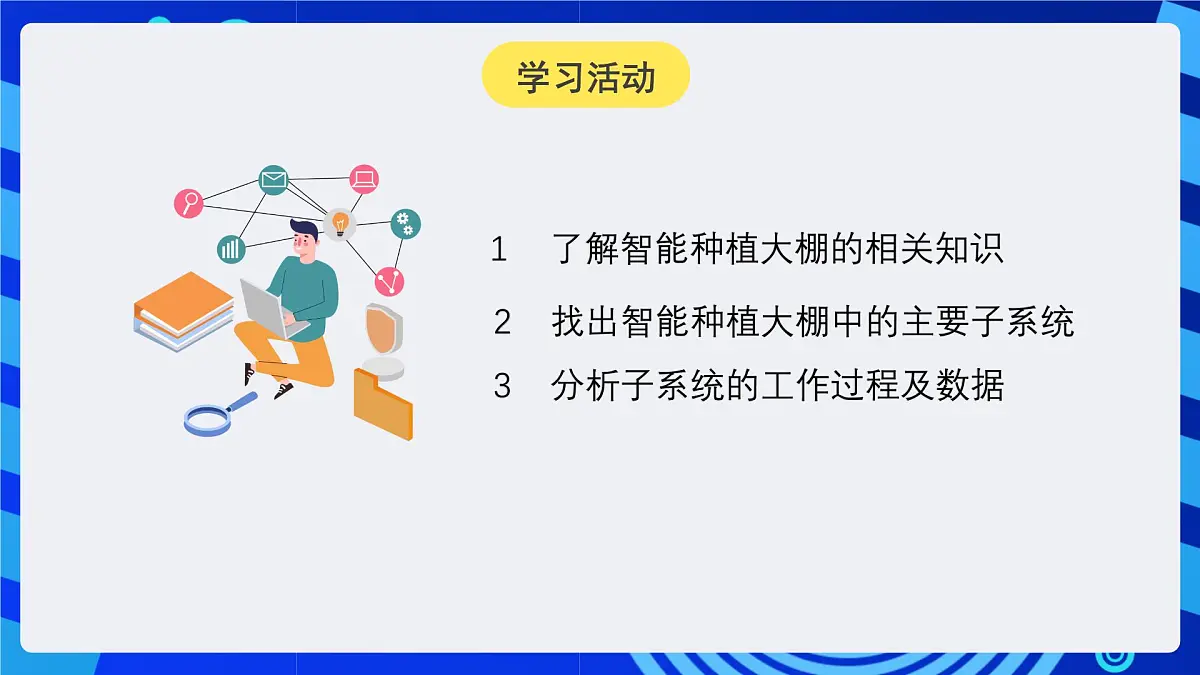 学习活动

1　了解智能种植大棚的相关知识

2　找出智能种植大棚中的主要子系统

3　分析子系统的工作过程及数据